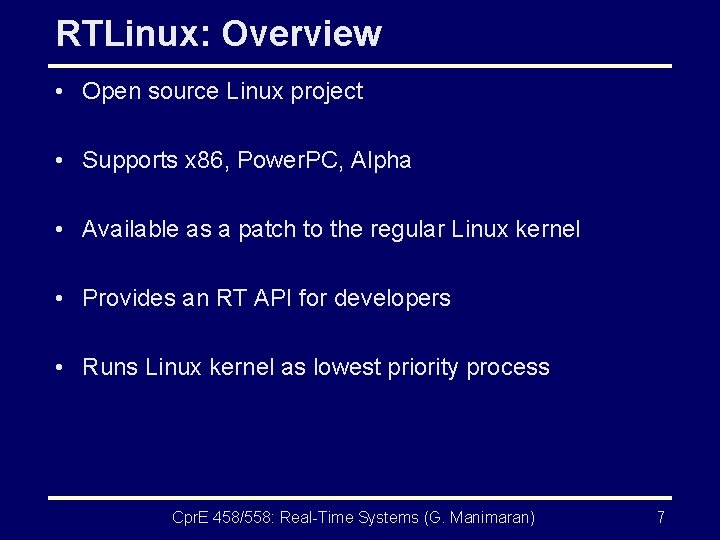 RTLinux: Overview

• Open source Linux project

• Supports x86, PowerPC, Alpha

• Available as a patch to the regular Linux kernel

• Provides an RT API for developers

• Runs Linux kernel as lowest priority process

CprE 458/558: Real-Time Systems (G. Manimaran) 7